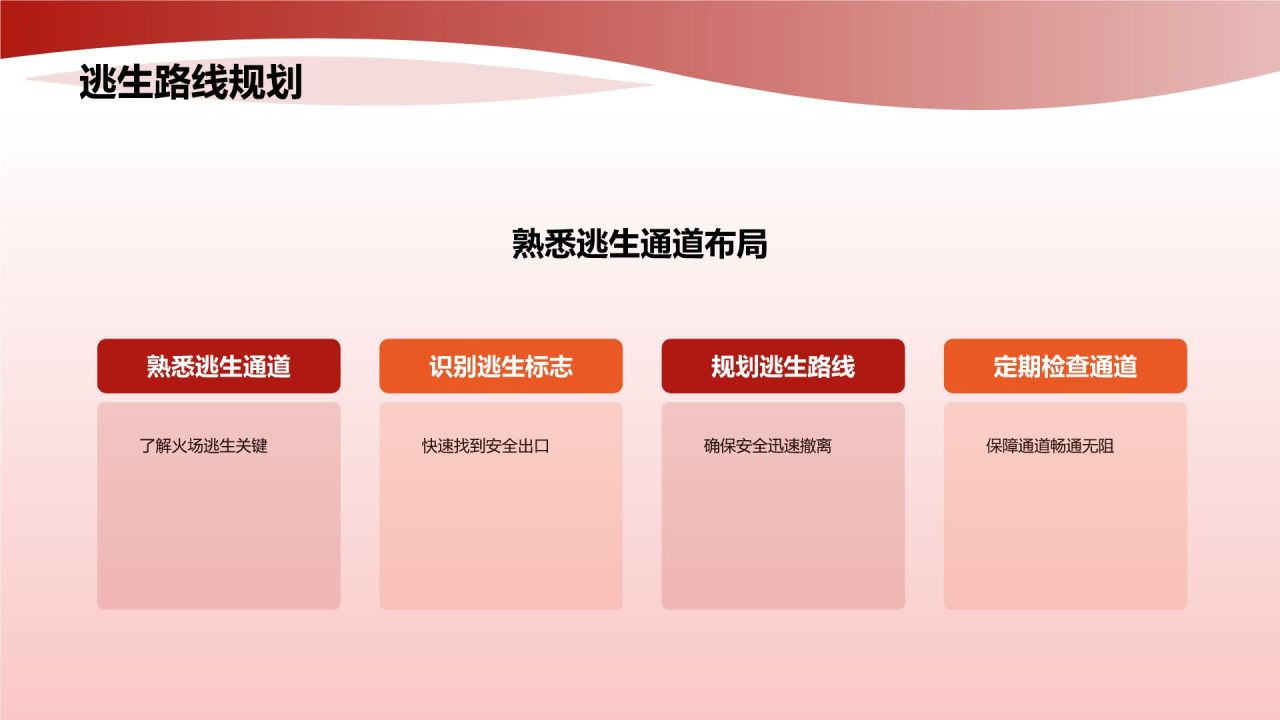 逃生路线规划

熟悉逃生通道布局

熟悉逃生通道

了解火场逃生关键

识别逃生标志

快速找到安全出口

规划逃生路线

确保安全迅速撤离

定期检查通道

保障通道畅通无阻